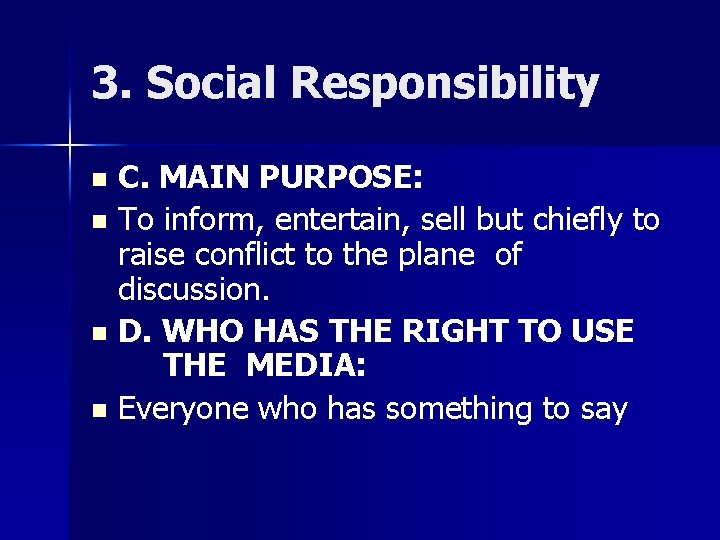 3. Social Responsibility

- C. MAIN PURPOSE:
- To inform, entertain, sell but chiefly to raise conflict to the plane of discussion.
- D. WHO HAS THE RIGHT TO USE THE MEDIA:
- Everyone who has something to say